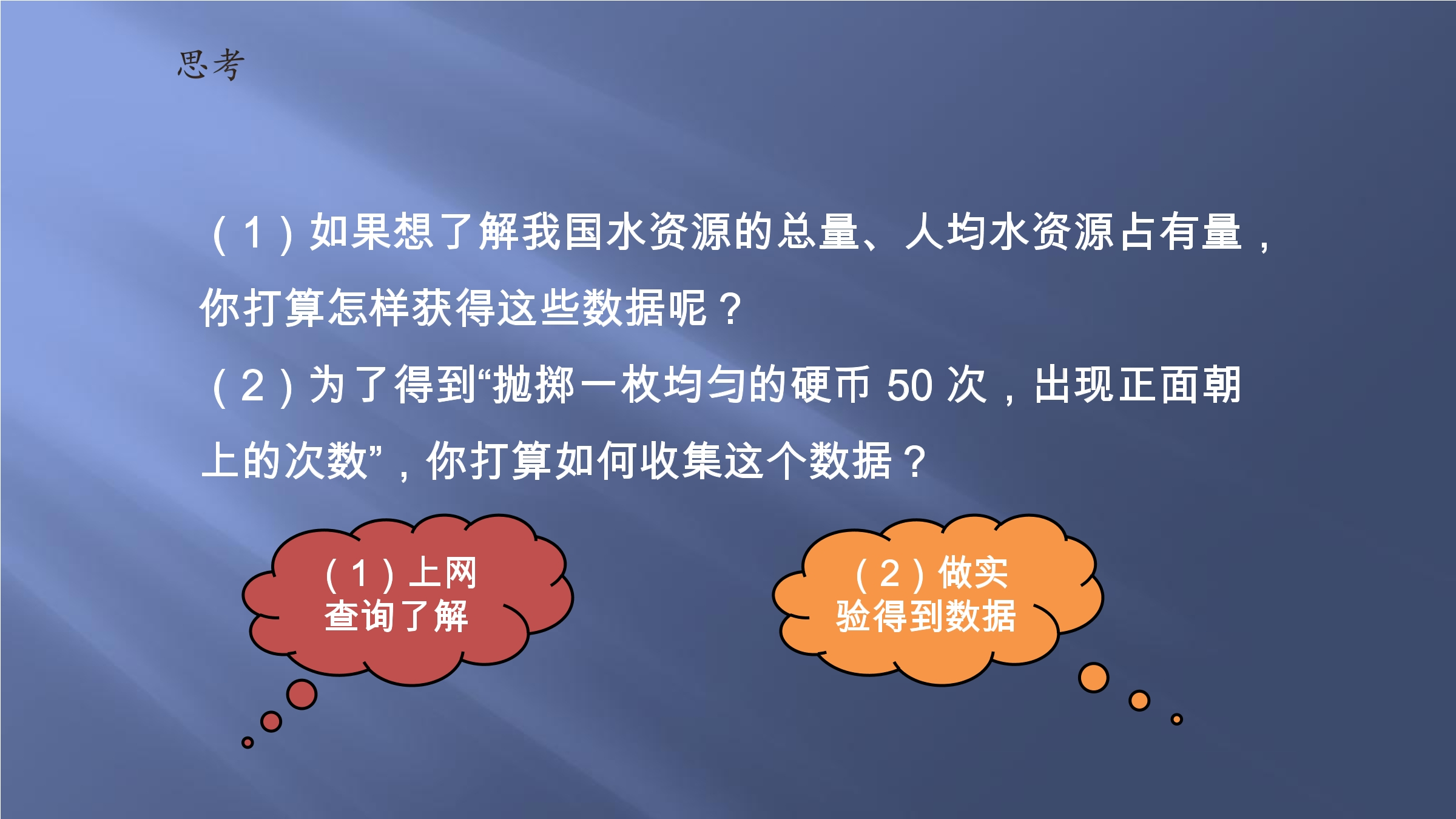 思考

（1）如果想了解我国水资源的总量、人均水资源占有量，你打算怎样获得这些数据呢？

（2）为了得到“抛掷一枚均匀的硬币 50 次，出现正面朝上的次数”，你打算如何收集这个数据？

（1）上网查询了解

（2）做实验得到数据